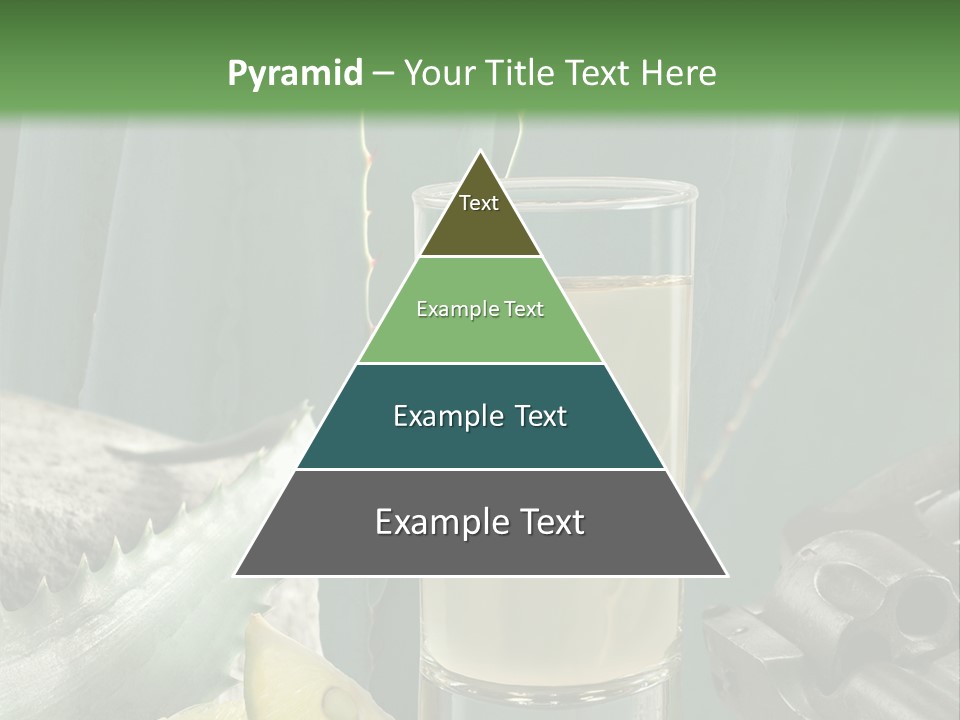 Pyramid – Your Title Text Here

Text

Example Text

Example Text

Example Text